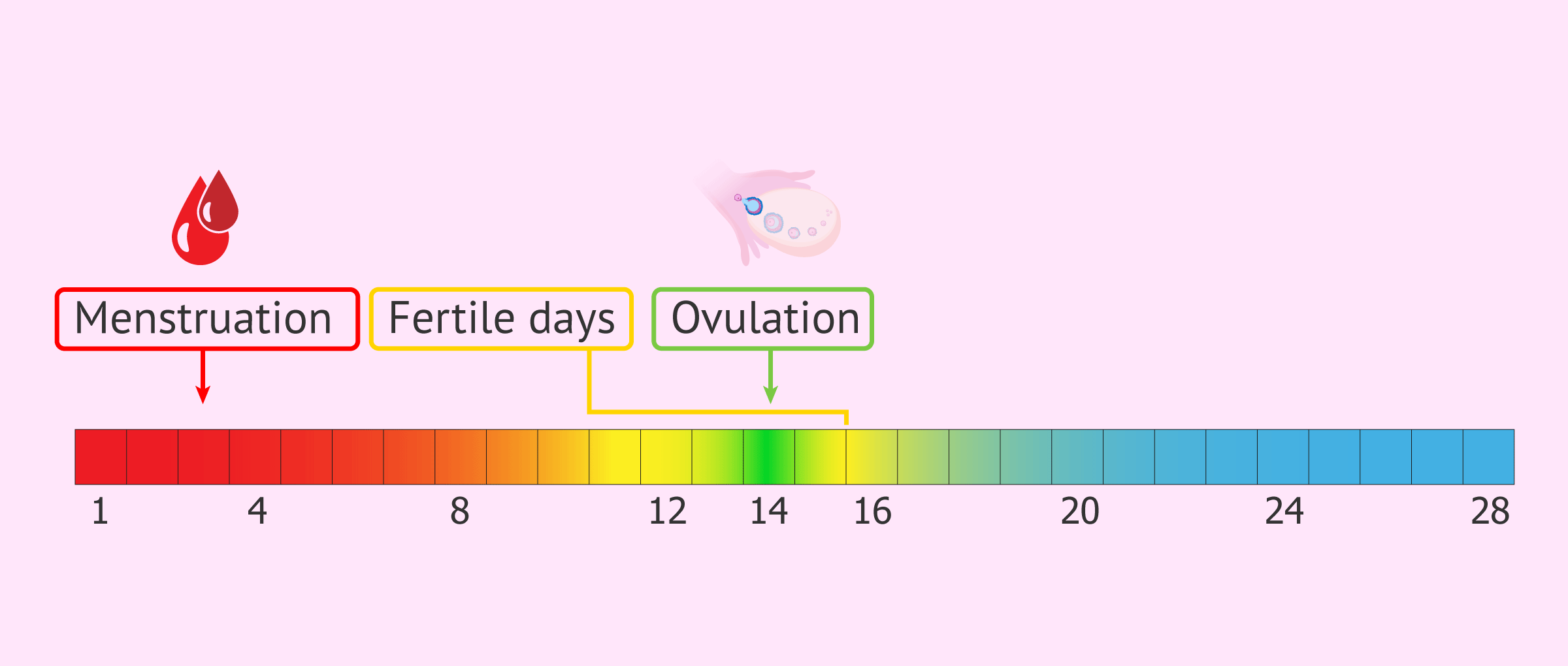 Menstruation

Fertile days

Ovulation

1 4 8 12 14 16 20 24 28